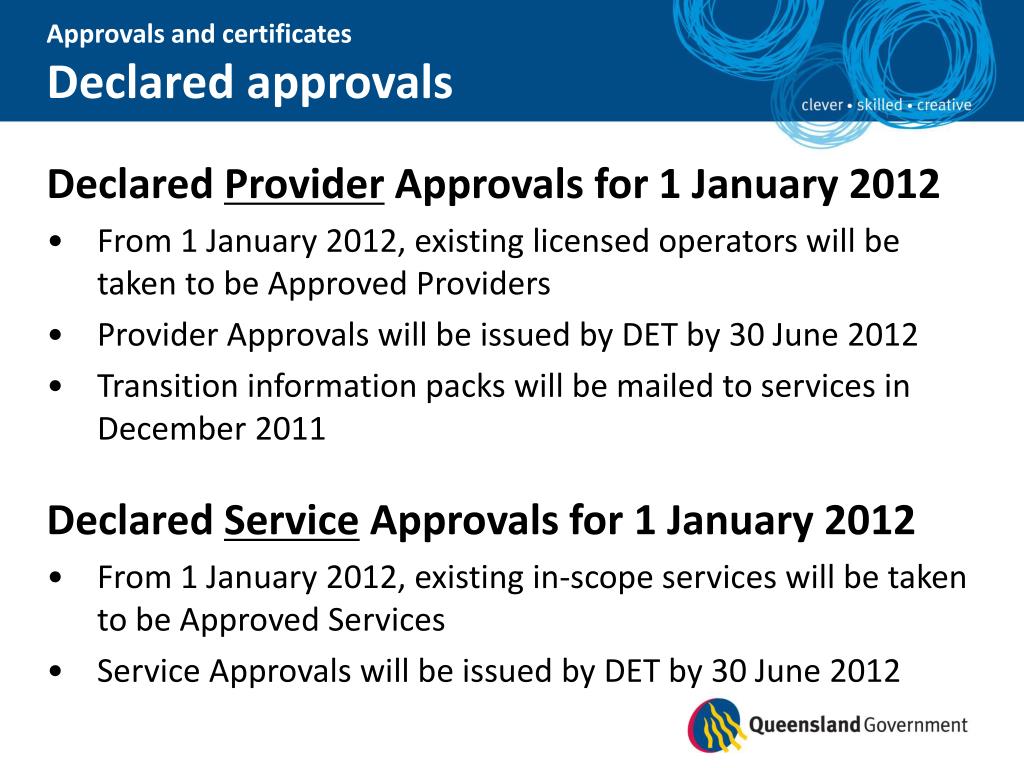 Approvals and certificates
Declared approvals

clever • skilled • creative

Declared Provider Approvals for 1 January 2012

• From 1 January 2012, existing licensed operators will be taken to be Approved Providers
• Provider Approvals will be issued by DET by 30 June 2012
• Transition information packs will be mailed to services in December 2011

Declared Service Approvals for 1 January 2012

• From 1 January 2012, existing in-scope services will be taken to be Approved Services
• Service Approvals will be issued by DET by 30 June 2012

Queensland Government